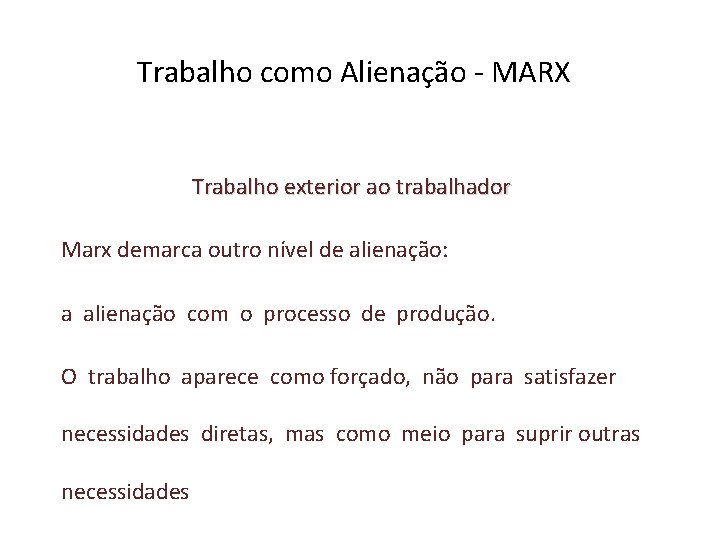 Trabalho como Alienação - MARX

Trabalho exterior ao trabalhador

Marx demarca outro nível de alienação:

a alienação com o processo de produção.

O trabalho aparece como forçado, não para satisfazer necessidades diretas, mas como meio para suprir outras necessidades